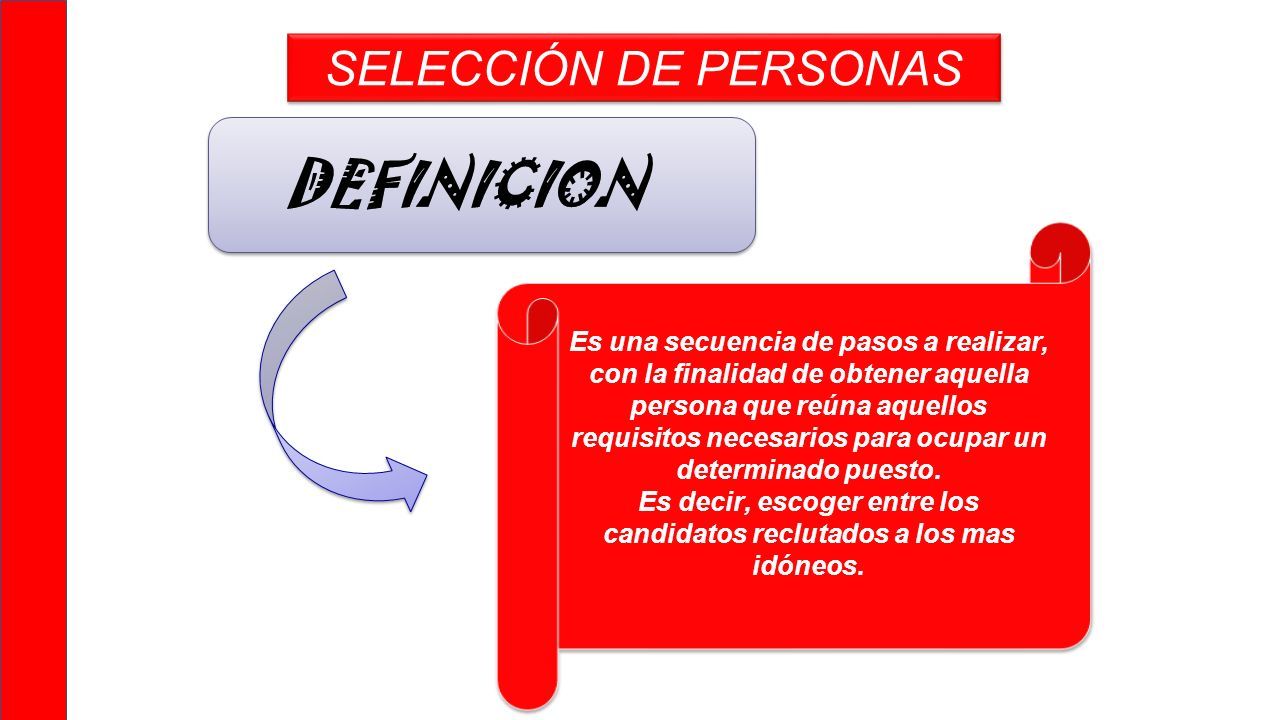 SELECCIÓN DE PERSONAS

DEFINICION

Es una secuencia de pasos a realizar, con la finalidad de obtener aquella persona que reúna aquellos requisitos necesarios para ocupar un determinado puesto.
Es decir, escoger entre los candidatos reclutados a los mas idóneos.